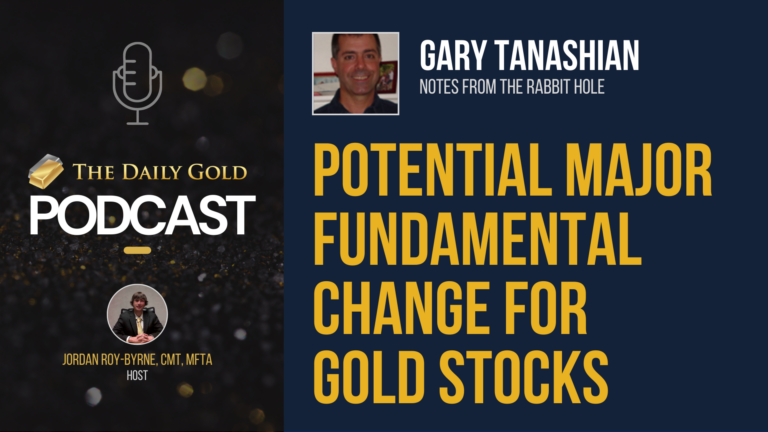 THE DAILY GOLD
PODCAST

JORDAN ROY-BYRNE, CMT, MFTA
HOST

GARY TANASHIAN
NOTES FROM THE RABBIT HOLE

POTENTIAL MAJOR FUNDAMENTAL CHANGE FOR GOLD STOCKS